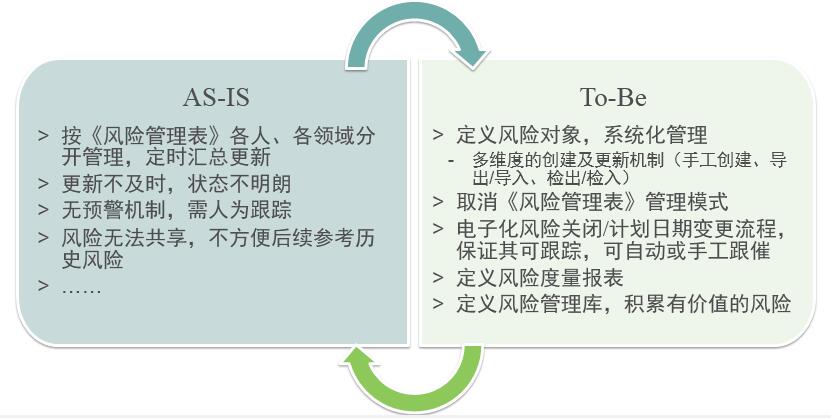 AS-IS

> 按《风险管理表》各人、各领域分开管理，定时汇总更新
> 更新不及时，状态不明朗
> 无预警机制，需人为跟踪
> 风险无法共享，不方便后续参考历史风险
> ……

To-Be

> 定义风险对象，系统化管理
- 多维度的创建及更新机制（手工创建、导出/导入、检出/检入）
> 取消《风险管理表》管理模式
> 电子化风险关闭/计划日期变更流程，保证其可跟踪，可自动或手工跟催
> 定义风险度量报表
> 定义风险管理库，积累有价值的风险